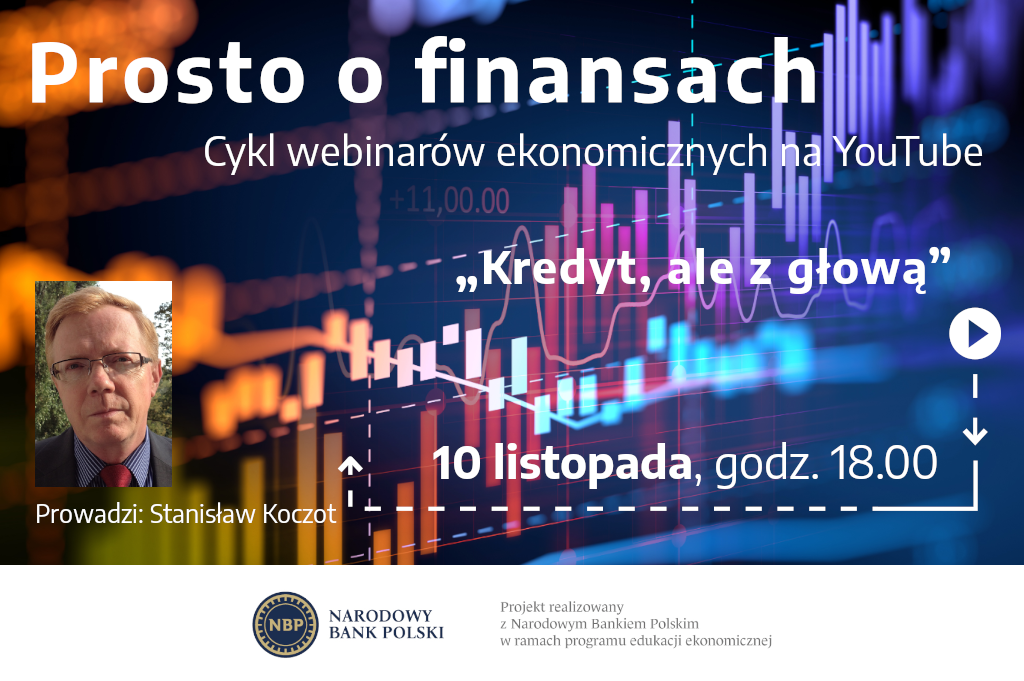 Prosto o finansach

Cykl webinarów ekonomicznych na YouTube

+11,00.00

„Kredyt, ale z głową”

10 listopada, godz. 18.00

Prowadzi: Stanisław Koczot

NBP
NARODOWY BANK POLSKI

Projekt realizowany z Narodowym Bankiem Polskim w ramach programu edukacji ekonomicznej